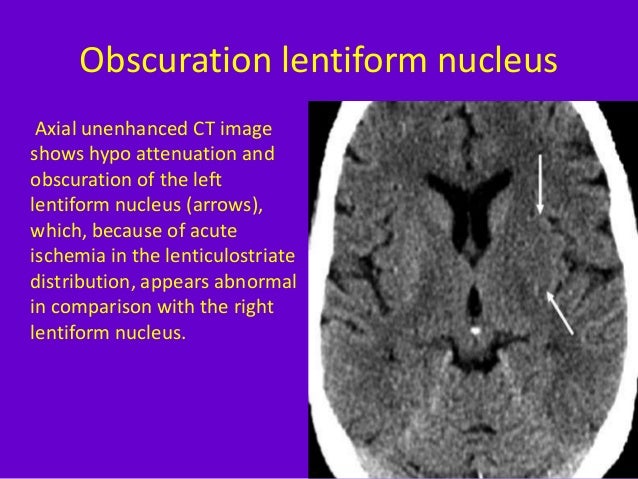 Obscuration lentiform nucleus

Axial unenhanced CT image shows hypo attenuation and obscuration of the left lentiform nucleus (arrows), which, because of acute ischemia in the lenticulostriate distribution, appears abnormal in comparison with the right lentiform nucleus.